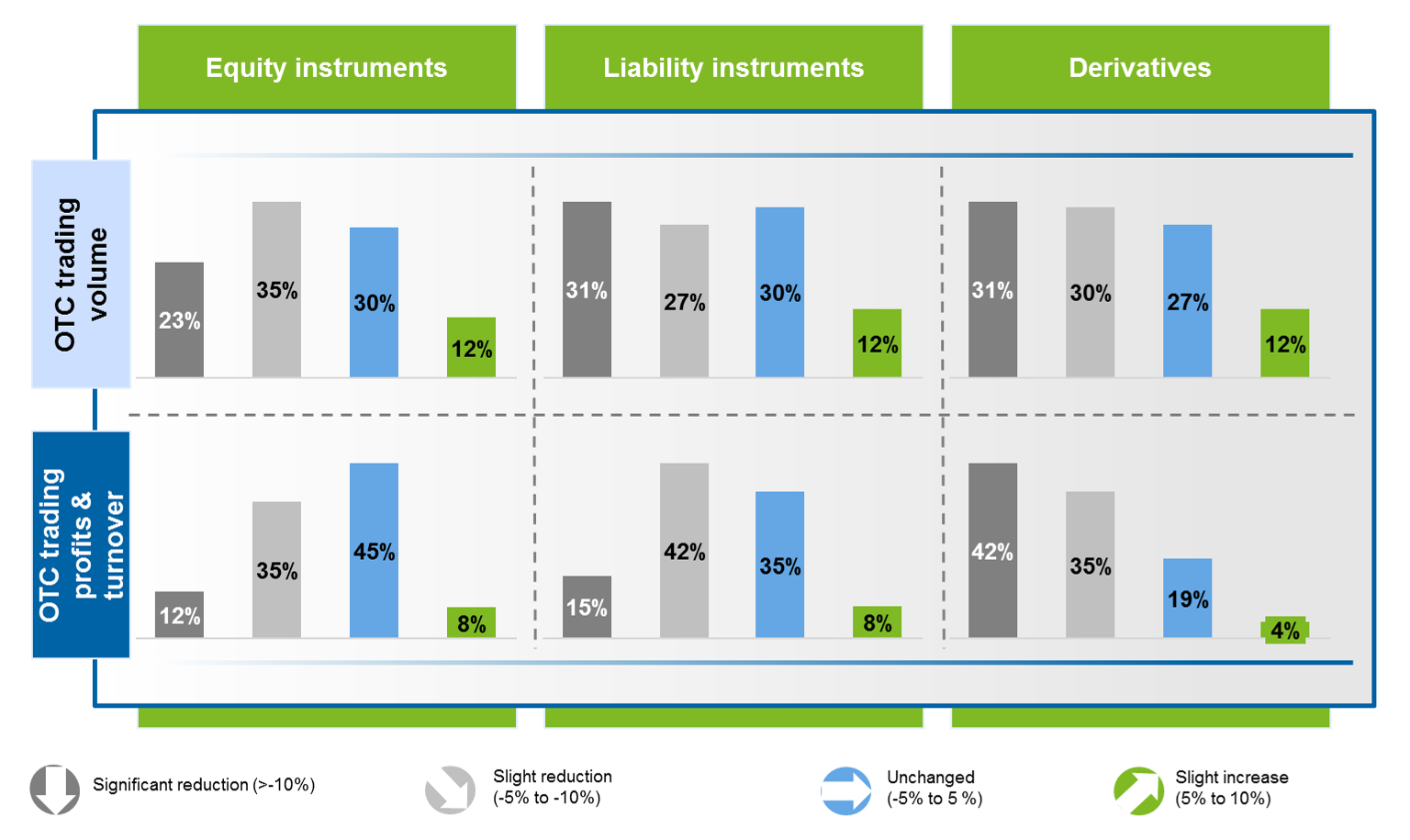 Equity instruments

Liability instruments

Derivatives

OTC trading volume

23%
35%
30%
12%

31%
27%
30%
12%

31%
30%
27%
12%

OTC trading profits & turnover

12%
35%
45%
8%

15%
42%
35%
8%

42%
35%
19%
4%

Significant reduction (>-10%)

Slight reduction (-5% to -10%)

Unchanged (-5% to 5 %)

Slight increase (5% to 10%)